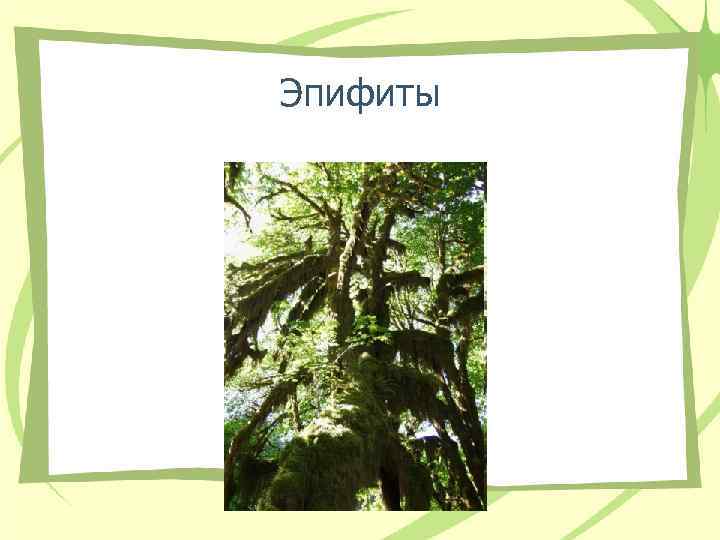 Эпифиты